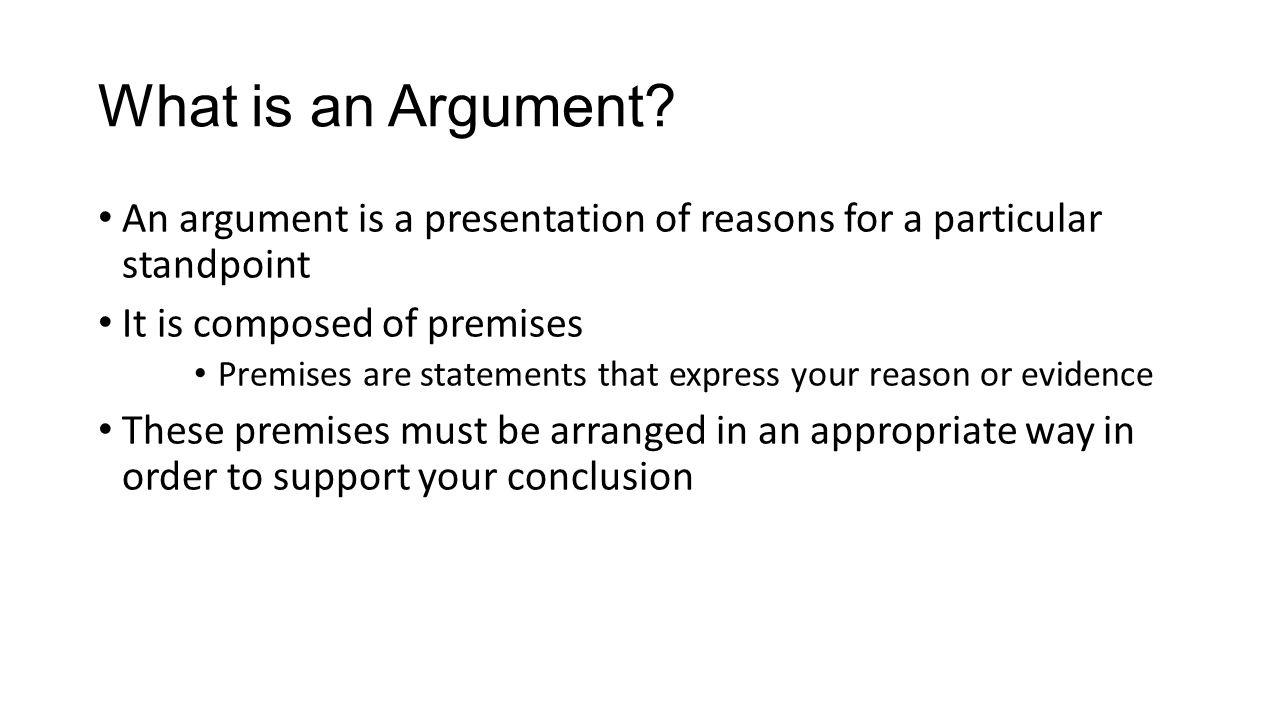 What is an Argument?

• An argument is a presentation of reasons for a particular standpoint

• It is composed of premises

  • Premises are statements that express your reason or evidence

• These premises must be arranged in an appropriate way in order to support your conclusion